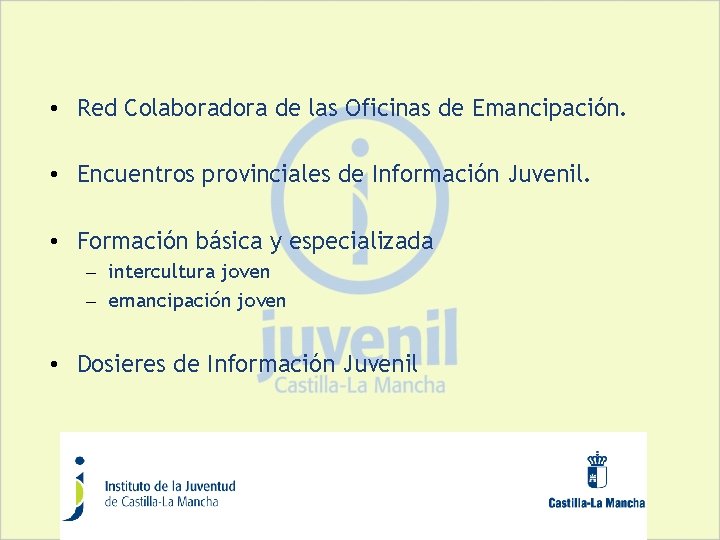 • Red Colaboradora de las Oficinas de Emancipación.

• Encuentros provinciales de Información Juvenil.

• Formación básica y especializada
– intercultura joven
– emancipación joven

• Dosieres de Información Juvenil

juvenil
Castilla-La Mancha

Instituto de la Juventud
de Castilla-La Mancha

Castilla-La Mancha